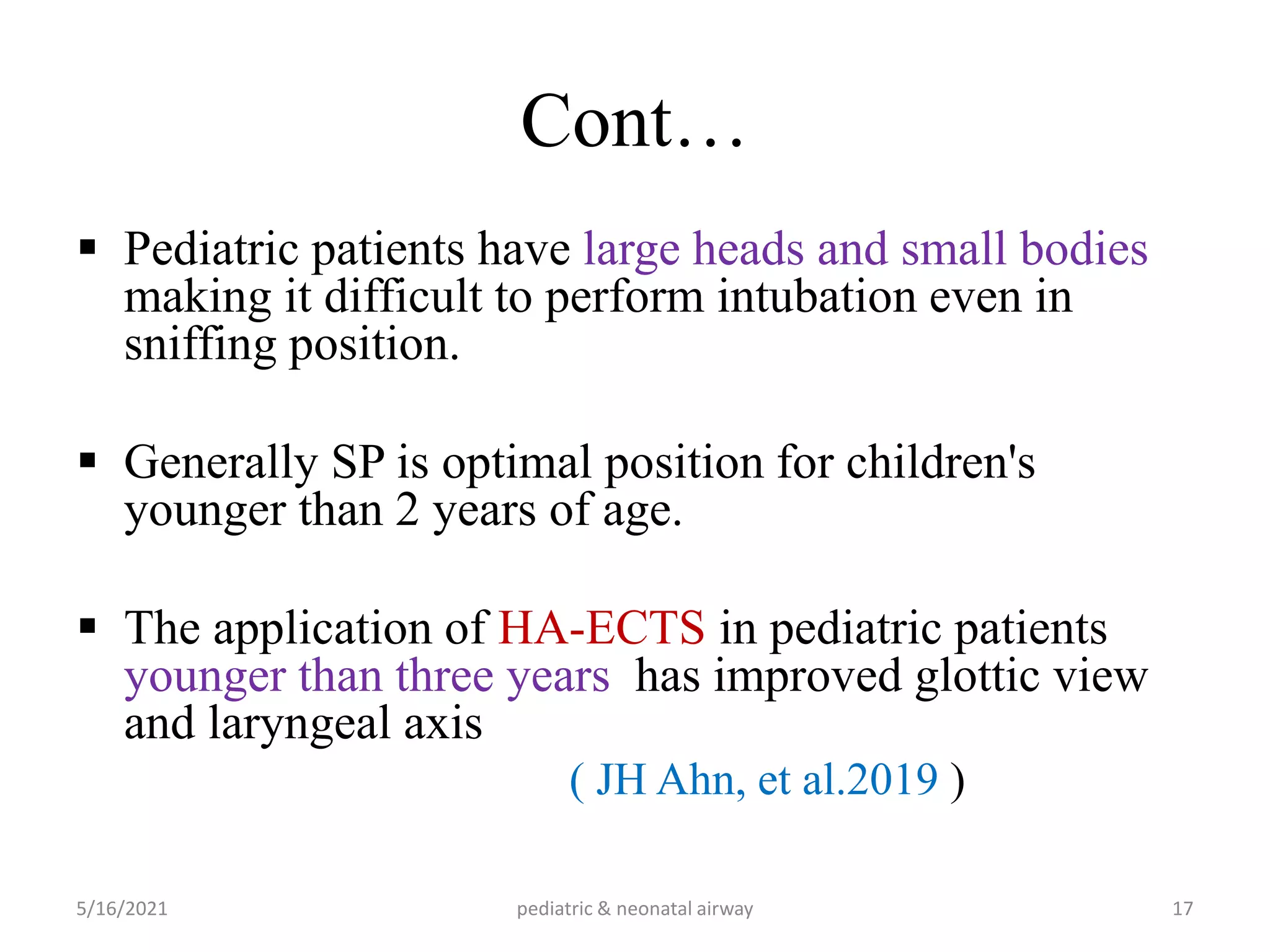 Cont…

▪ Pediatric patients have large heads and small bodies making it difficult to perform intubation even in sniffing position.

▪ Generally SP is optimal position for children's younger than 2 years of age.

▪ The application of HA-ECTS in pediatric patients younger than three years has improved glottic view and laryngeal axis

( JH Ahn, et al.2019 )

5/16/2021

pediatric & neonatal airway

17